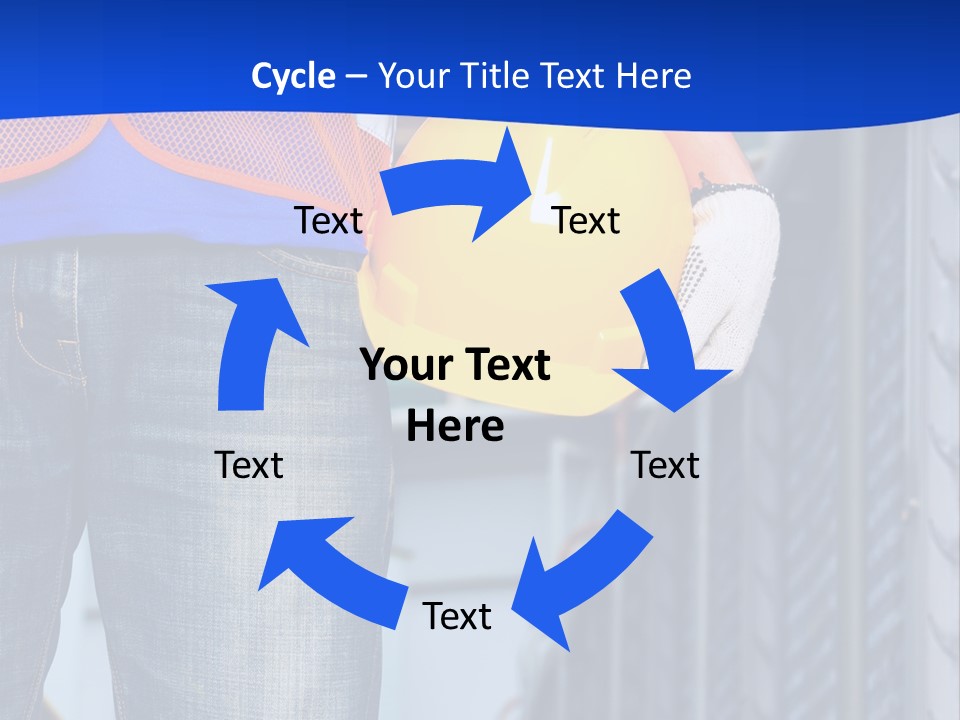 Cycle – Your Title Text Here

Text

Text

Your Text Here

Text

Text

Text